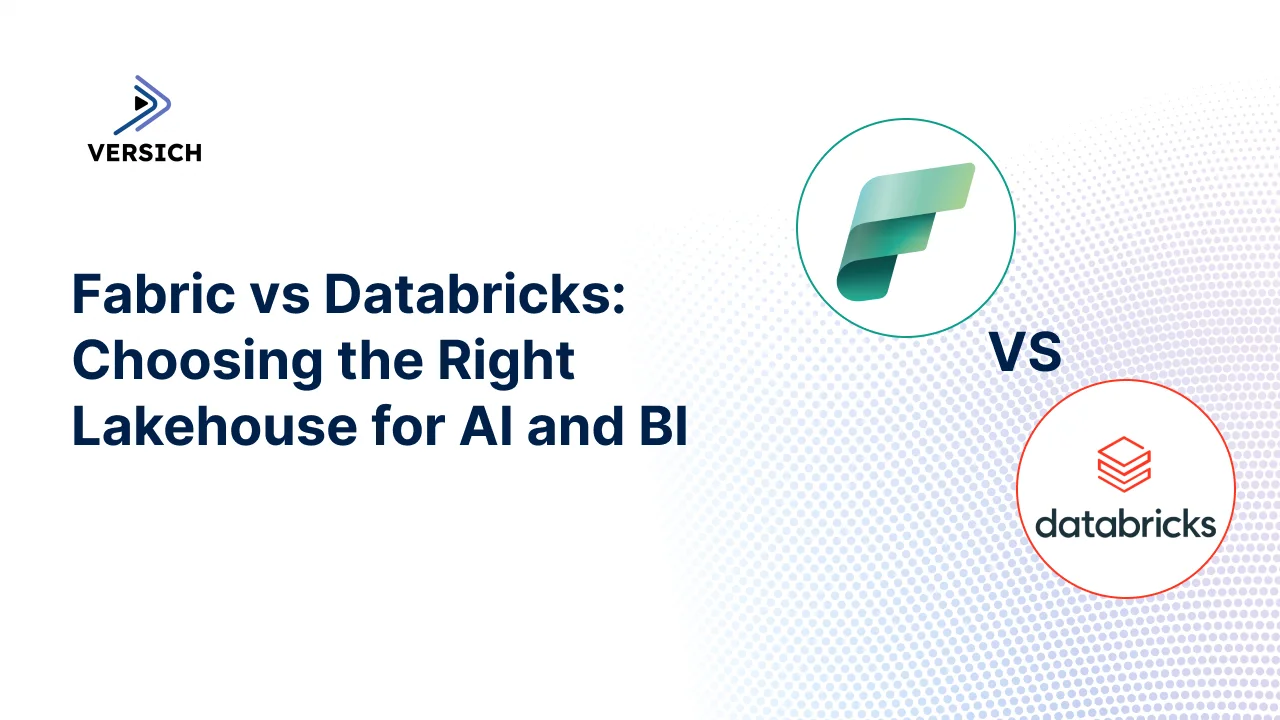 VERSICH

Fabric vs Databricks: Choosing the Right Lakehouse for AI and BI

VS

databricks